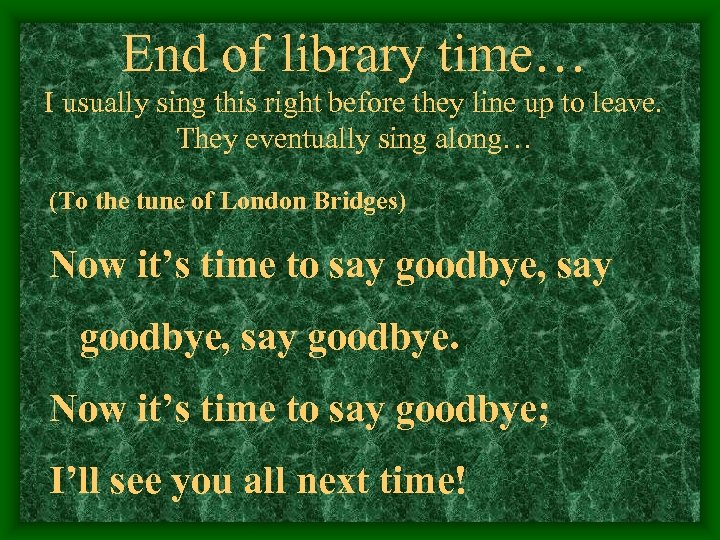 End of library time…

I usually sing this right before they line up to leave. They eventually sing along…

(To the tune of London Bridges)

Now it’s time to say goodbye, say goodbye, say goodbye.

Now it’s time to say goodbye;

I’ll see you all next time!